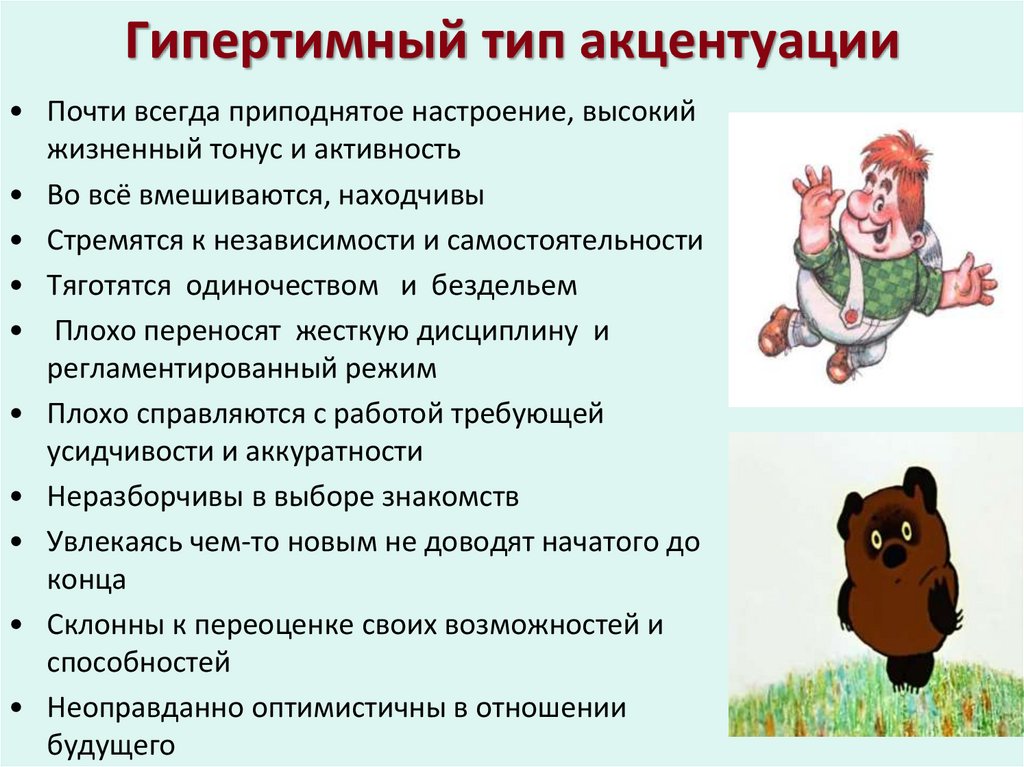 Гипертимный тип акцентуации

• Почти всегда приподнятое настроение, высокий жизненный тонус и активность
• Во всё вмешиваются, находчивы
• Стремятся к независимости и самостоятельности
• Тяготятся одиночеством и бездельем
• Плохо переносят жесткую дисциплину и регламентированный режим
• Плохо справляются с работой требующей усидчивости и аккуратности
• Неразборчивы в выборе знакомств
• Увлекаясь чем-то новым не доводят начатого до конца
• Склонны к переоценке своих возможностей и способностей
• Неоправданно оптимистичны в отношении будущего